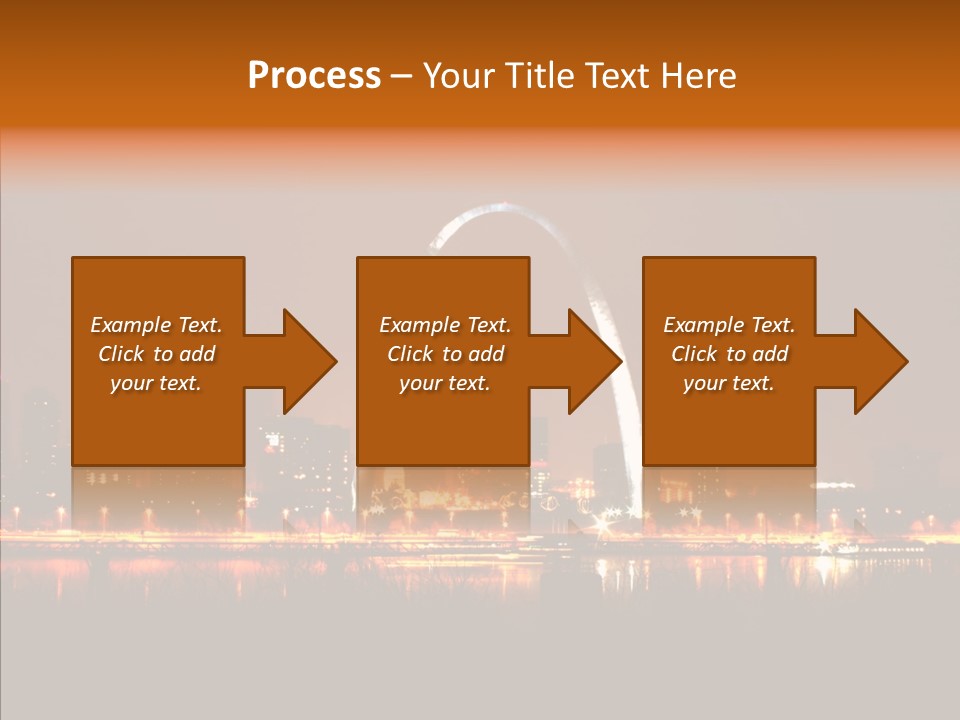 Process – Your Title Text Here

Example Text. Click to add your text.

Example Text. Click to add your text.

Example Text. Click to add your text.